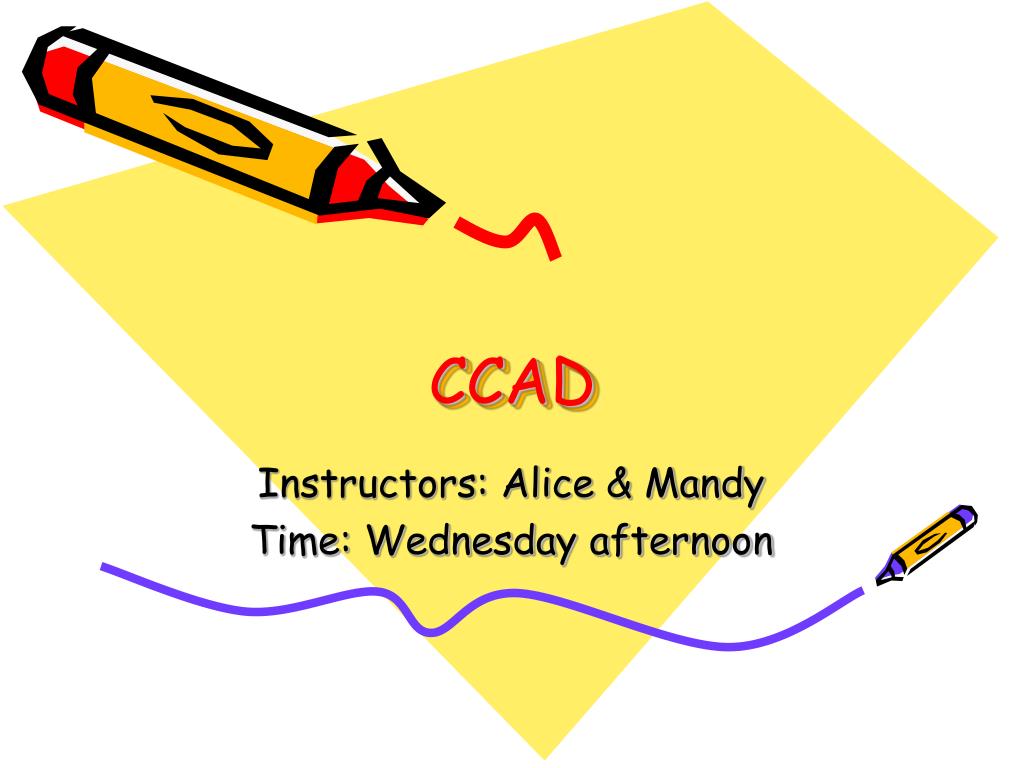 CCAD

Instructors: Alice & Mandy
Time: Wednesday afternoon